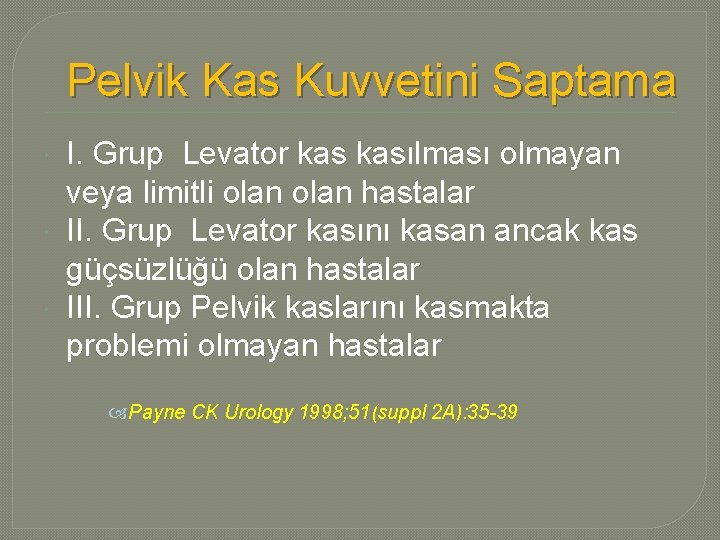 Pelvik Kas Kuvvetini Saptama

I. Grup Levator kas kasılması olmayan veya limitli olan olan hastalar

II. Grup Levator kasını kasan ancak kas güçsüzlüğü olan hastalar

III. Grup Pelvik kaslarını kasmakta problemi olmayan hastalar

Payne CK Urology 1998;51(suppl 2A):35-39